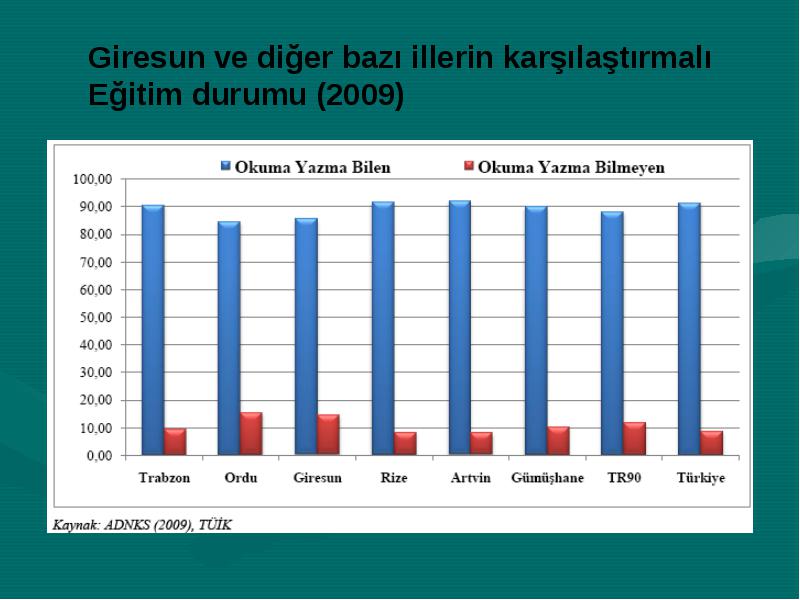 Giresun ve diğer bazı illerin karşılaştırmalı Eğitim durumu (2009)

Okuma Yazma Bilen
Okuma Yazma Bilmeyen

100,00
90,00
80,00
70,00
60,00
50,00
40,00
30,00
20,00
10,00
0,00

Trabzon
Ordu
Giresun
Rize
Artvin
Gümüşhane
TR90
Türkiye

Kaynak: ADNKS (2009), TÜİK